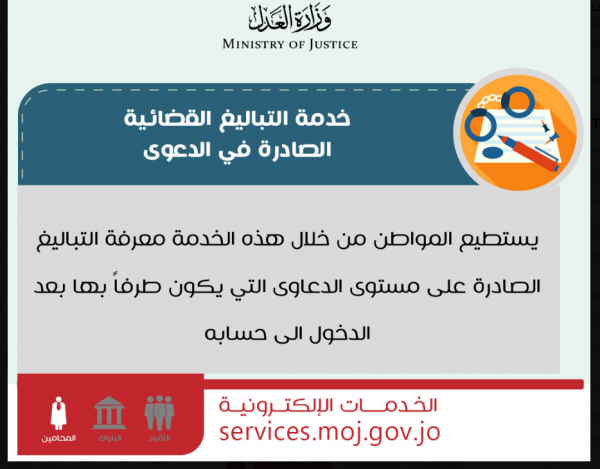 وزارة العدل
MINISTRY OF JUSTICE

خدمة التباليغ القضائية
الصادرة في الدعوى

يستطيع المواطن من خلال هذه الخدمة معرفة التباليغ الصادرة على مستوى الدعاوى التي يكون طرفاً بها بعد الدخول الى حسابه

الخدمـــات الإلكترونيـة
services.moj.gov.jo

الأفراد
البنوك
المحامين